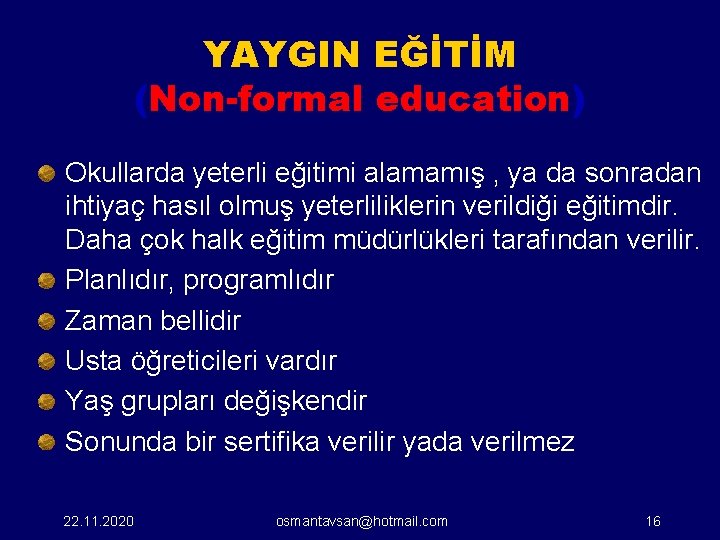 YAYGIN EĞİTİM
(Non-formal education)

Okullarda yeterli eğitimi alamamış , ya da sonradan ihtiyaç hasıl olmuş yeterliliklerin verildiği eğitimdir. Daha çok halk eğitim müdürlükleri tarafından verilir.

Planlıdır, programlıdır

Zaman bellidir

Usta öğreticileri vardır

Yaş grupları değişkendir

Sonunda bir sertifika verilir yada verilmez

22.11.2020 osmantavsan@hotmail.com 16